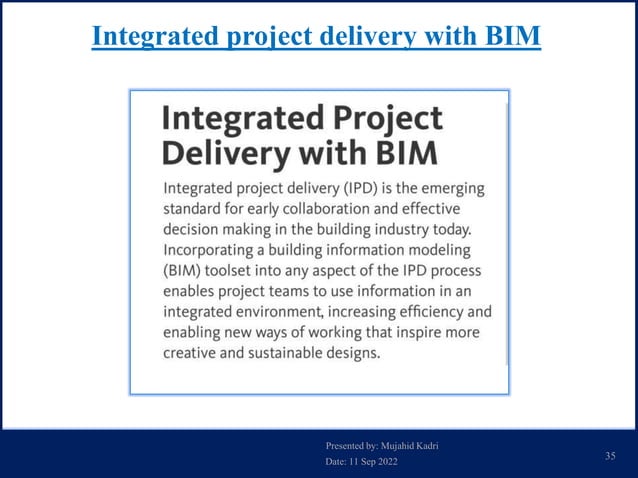 Integrated project delivery with BIM

Integrated Project Delivery with BIM

Integrated project delivery (IPD) is the emerging standard for early collaboration and effective decision making in the building industry today. Incorporating a building information modeling (BIM) toolset into any aspect of the IPD process enables project teams to use information in an integrated environment, increasing efficiency and enabling new ways of working that inspire more creative and sustainable designs.

Presented by: Mujahid Kadri
Date: 11 Sep 2022

35